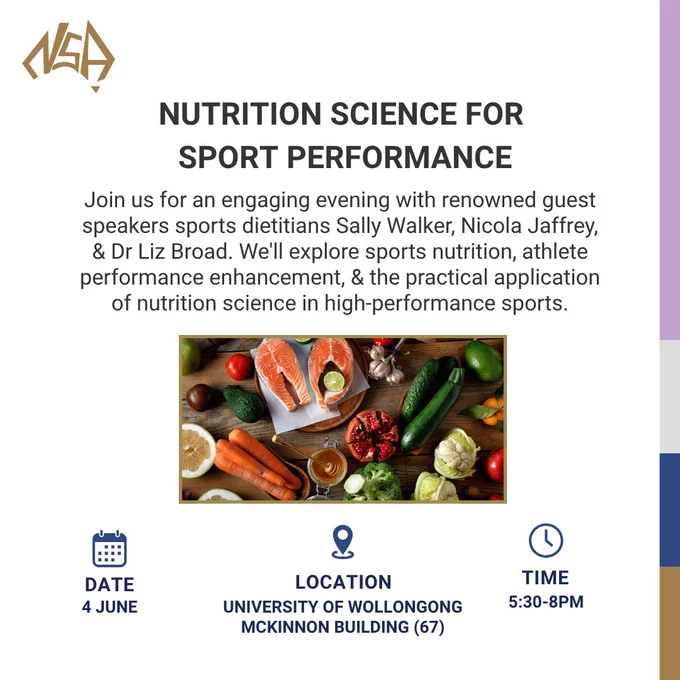 NSA

NUTRITION SCIENCE FOR SPORT PERFORMANCE

Join us for an engaging evening with renowned guest speakers sports dietitians Sally Walker, Nicola Jaffrey, & Dr Liz Broad. We'll explore sports nutrition, athlete performance enhancement, & the practical application of nutrition science in high-performance sports.

DATE
4 JUNE

LOCATION
UNIVERSITY OF WOLLONGONG
MCKINNON BUILDING (67)

TIME
5:30-8PM